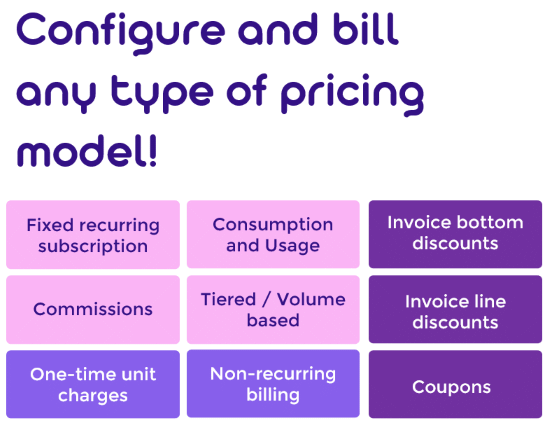 Configure and bill any type of pricing model!

Fixed recurring subscription

Consumption and Usage

Invoice bottom discounts

Commissions

Tiered / Volume based

Invoice line discounts

One-time unit charges

Non-recurring billing

Coupons